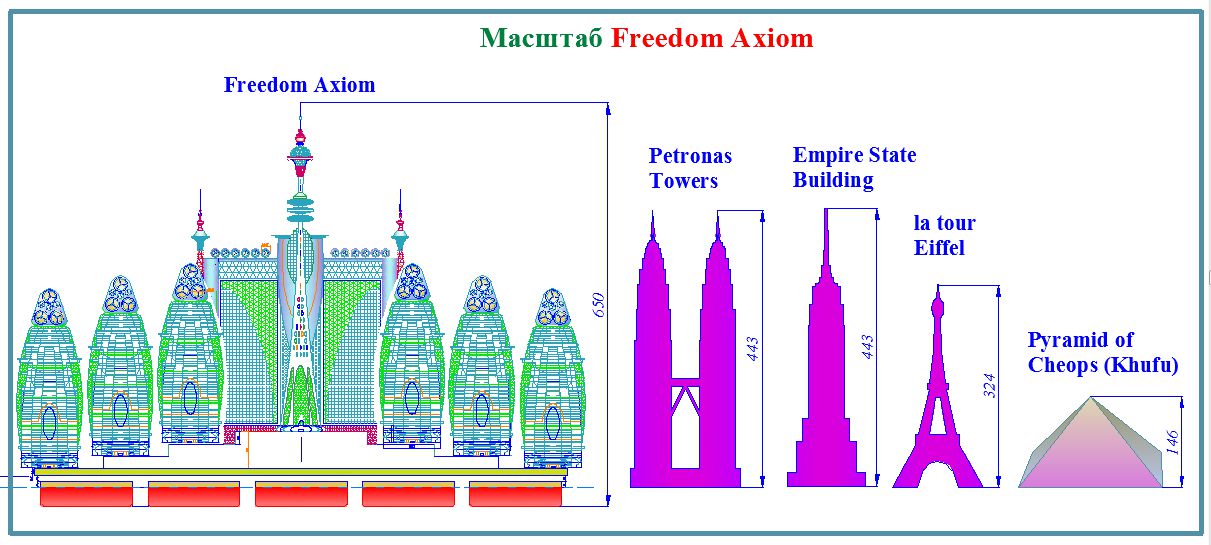 Масштаб Freedom Axiom

Freedom Axiom

650

Petronas Towers

443

Empire State Building

443

la tour Eiffel

324

Pyramid of Cheops (Khufu)

146